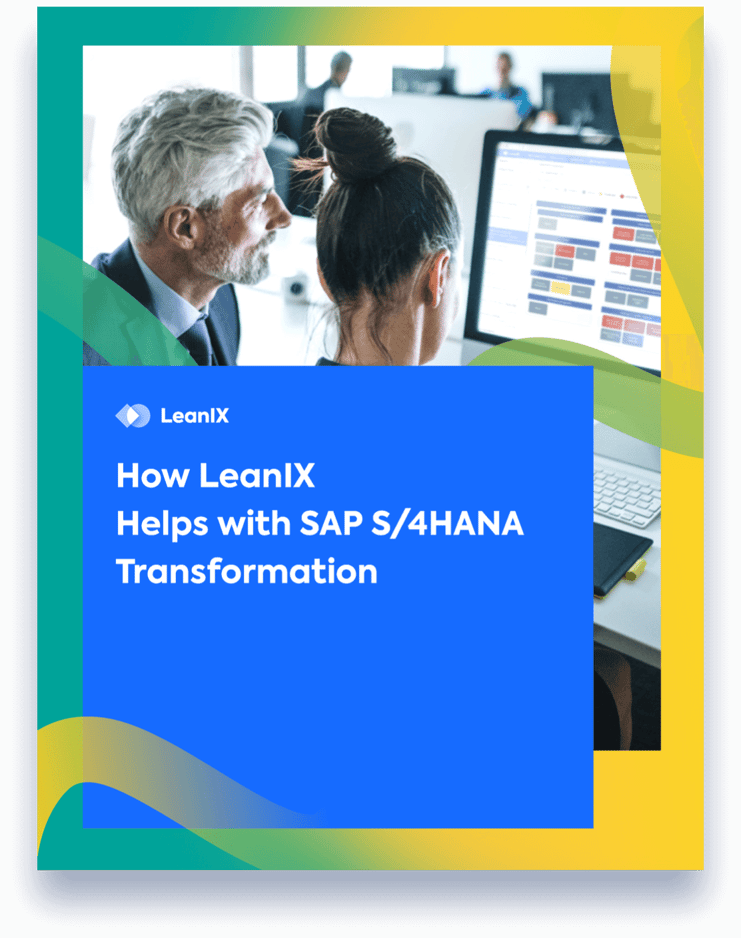 LeanIX

How LeanIX Helps with SAP S/4HANA Transformation